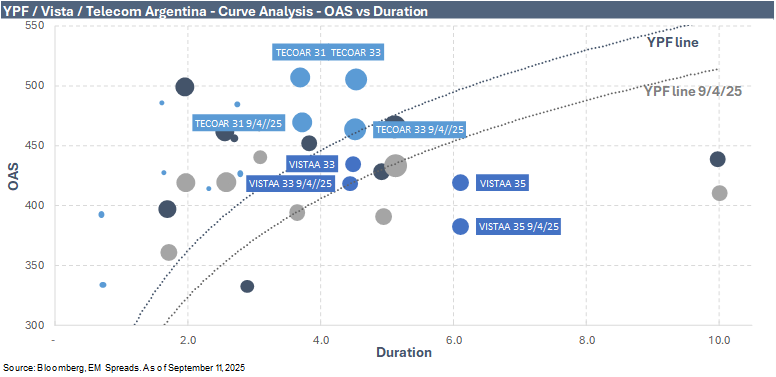 YPF / Vista / Telecom Argentina - Curve Analysis - OAS vs Duration

550
500
450
400
350
300
OAS

TECOAR 31 TECOAR 33
YPF line
YPF line 9/4/25
TECOAR 31 9/4//25
TECOAR 33 9/4//25
VISTAA 33
VISTAA 33 9/4//25
VISTAA 35
VISTAA 35 9/4/25

- 2.0 4.0 6.0 8.0 10.0
Duration

Source: Bloomberg, EM Spreads. As of September 11, 2025